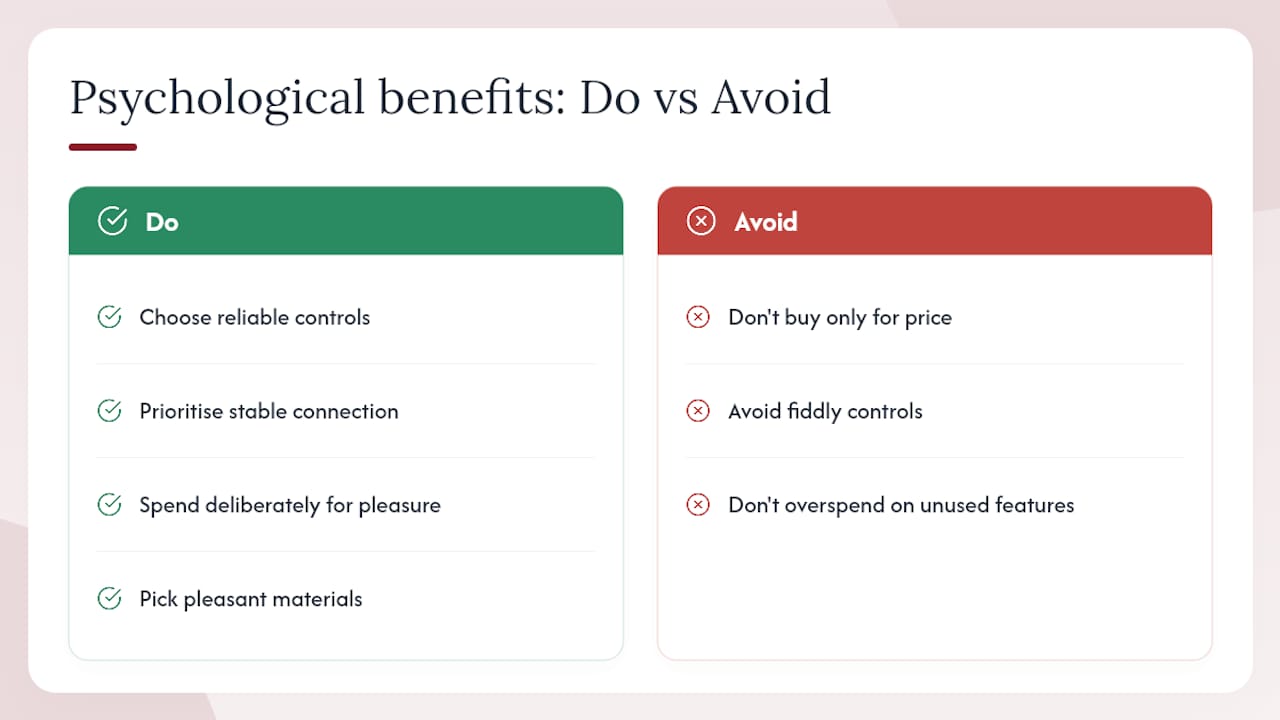 Psychological benefits: Do vs Avoid

Do

Choose reliable controls

Prioritise stable connection

Spend deliberately for pleasure

Pick pleasant materials

Avoid

Don't buy only for price

Avoid fiddly controls

Don't overspend on unused features